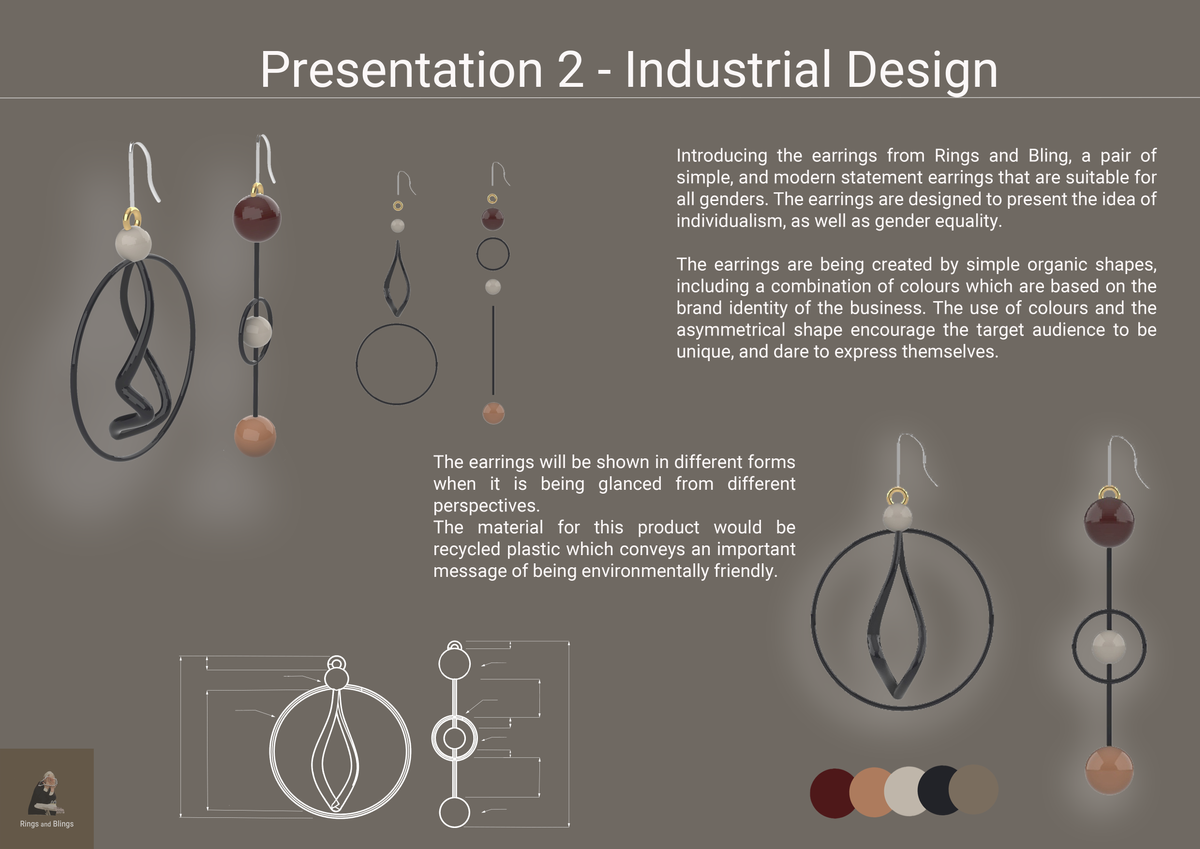 Presentation 2 - Industrial Design

Introducing the earrings from Rings and Bling, a pair of simple, and modern statement earrings that are suitable for all genders. The earrings are designed to present the idea of individualism, as well as gender equality.

The earrings are being created by simple organic shapes, including a combination of colours which are based on the brand identity of the business. The use of colours and the asymmetrical shape encourage the target audience to be unique, and dare to express themselves.

The earrings will be shown in different forms when it is being glanced from different perspectives.
The material for this product would be recycled plastic which conveys an important message of being environmentally friendly.

Rings and Blings